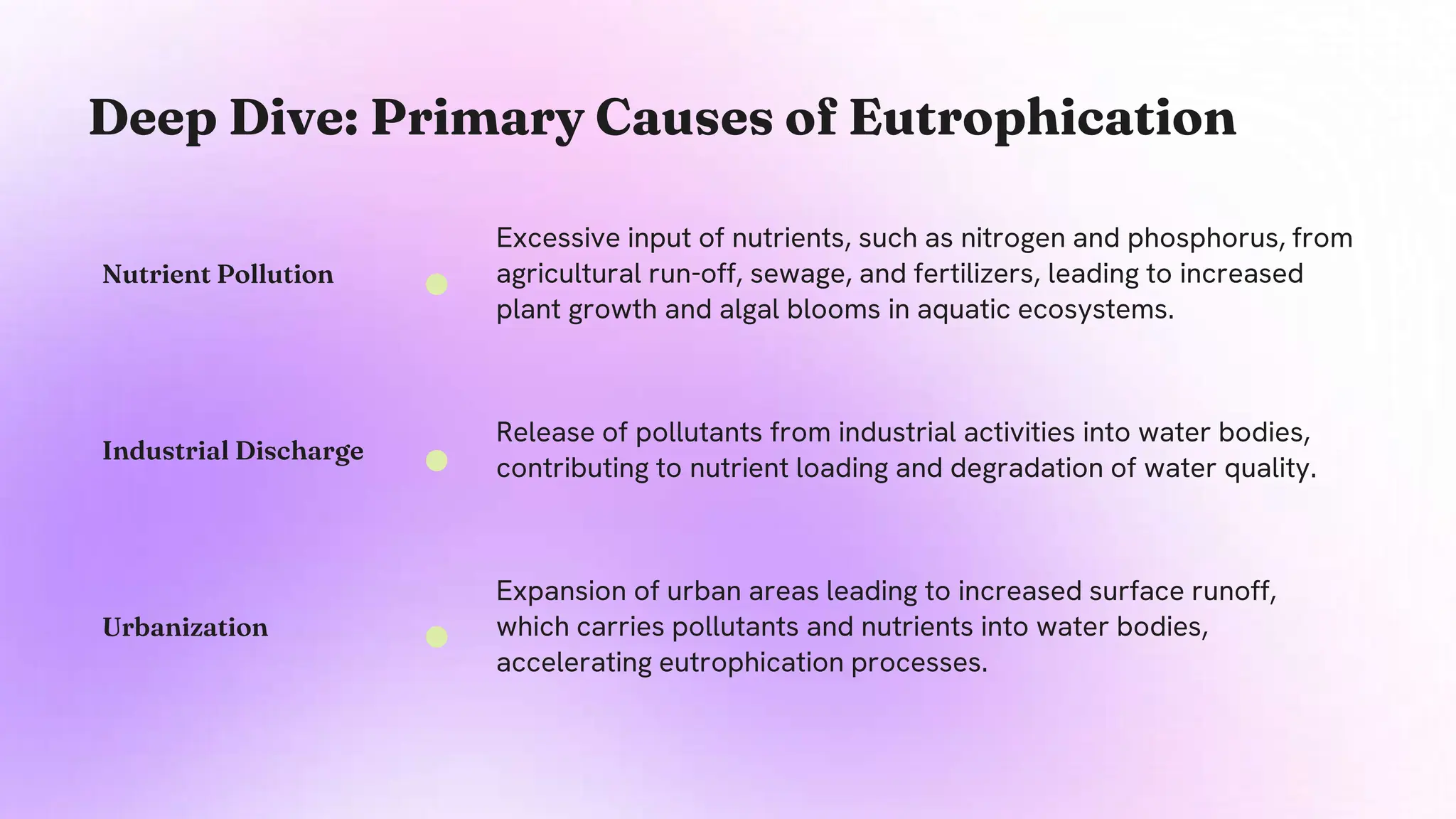 Deep Dive: Primary Causes of Eutrophication

Nutrient Pollution

Excessive input of nutrients, such as nitrogen and phosphorus, from agricultural run-off, sewage, and fertilizers, leading to increased plant growth and algal blooms in aquatic ecosystems.

Industrial Discharge

Release of pollutants from industrial activities into water bodies, contributing to nutrient loading and degradation of water quality.

Urbanization

Expansion of urban areas leading to increased surface runoff, which carries pollutants and nutrients into water bodies, accelerating eutrophication processes.